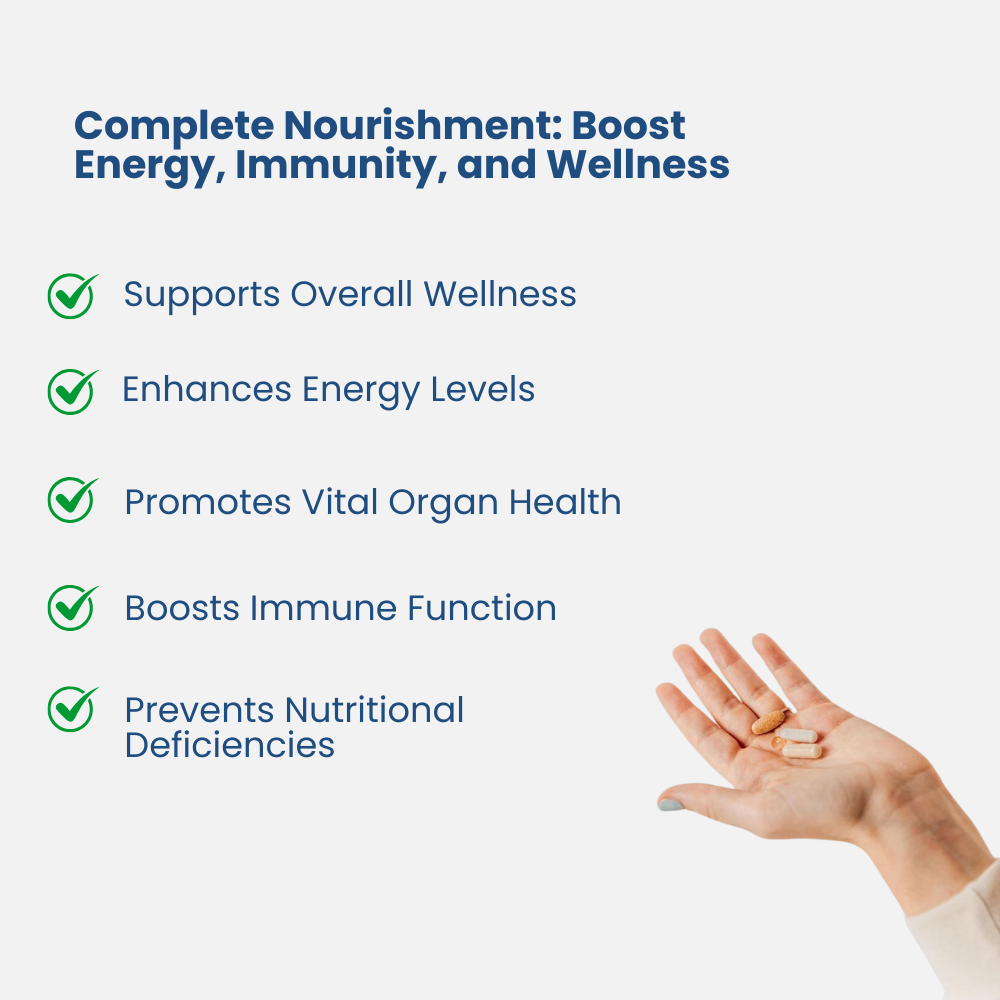 Complete Nourishment: Boost Energy, Immunity, and Wellness

Supports Overall Wellness

Enhances Energy Levels

Promotes Vital Organ Health

Boosts Immune Function

Prevents Nutritional Deficiencies